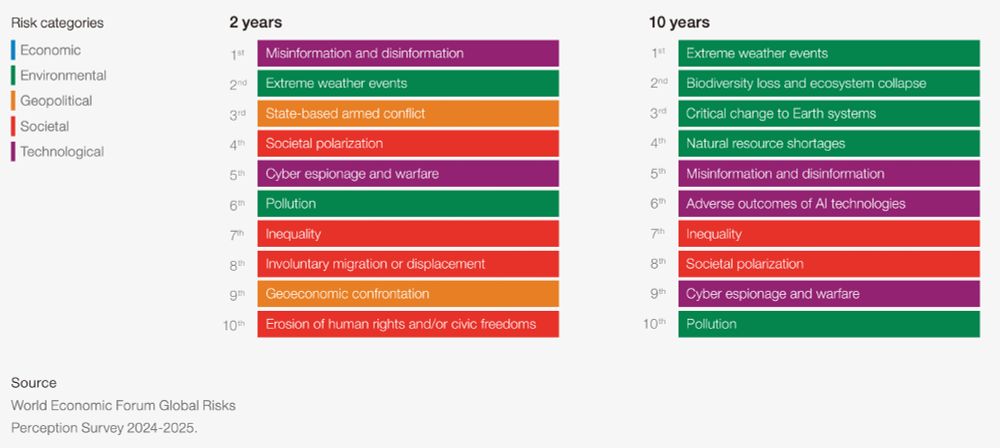 Risk categories
Economic
Environmental
Geopolitical
Societal
Technological

2 years

1st Misinformation and disinformation
2nd Extreme weather events
3rd State-based armed conflict
4th Societal polarization
5th Cyber espionage and warfare
6th Pollution
7th Inequality
8th Involuntary migration or displacement
9th Geoeconomic confrontation
10th Erosion of human rights and/or civic freedoms

10 years

1st Extreme weather events
2nd Biodiversity loss and ecosystem collapse
3rd Critical change to Earth systems
4th Natural resource shortages
5th Misinformation and disinformation
6th Adverse outcomes of AI technologies
7th Inequality
8th Societal polarization
9th Cyber espionage and warfare
10th Pollution

Source
World Economic Forum Global Risks Perception Survey 2024-2025.